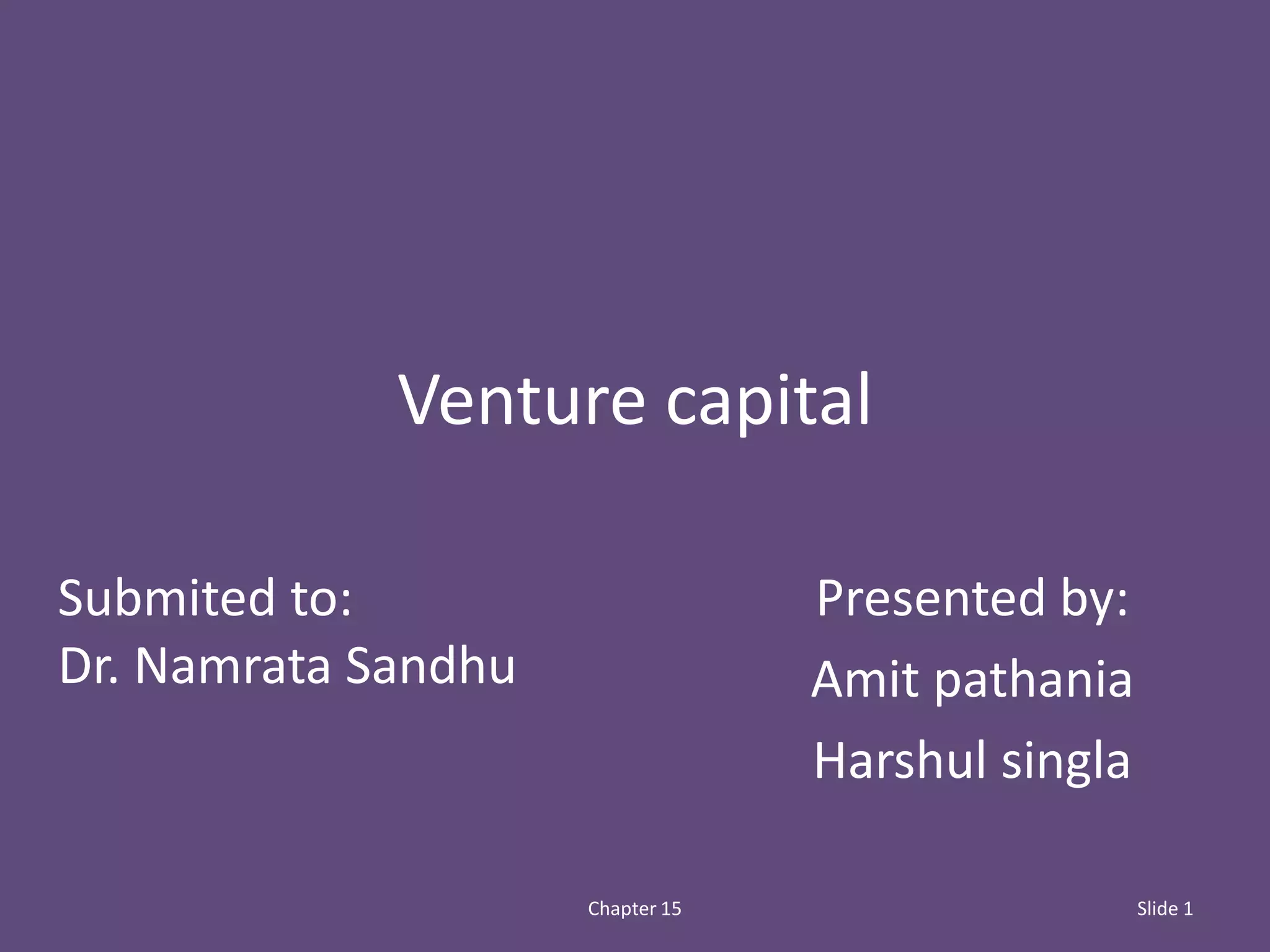 Venture capital

Submited to:
Dr. Namrata Sandhu

Presented by:
Amit pathania
Harshul singla

Chapter 15

Slide 1